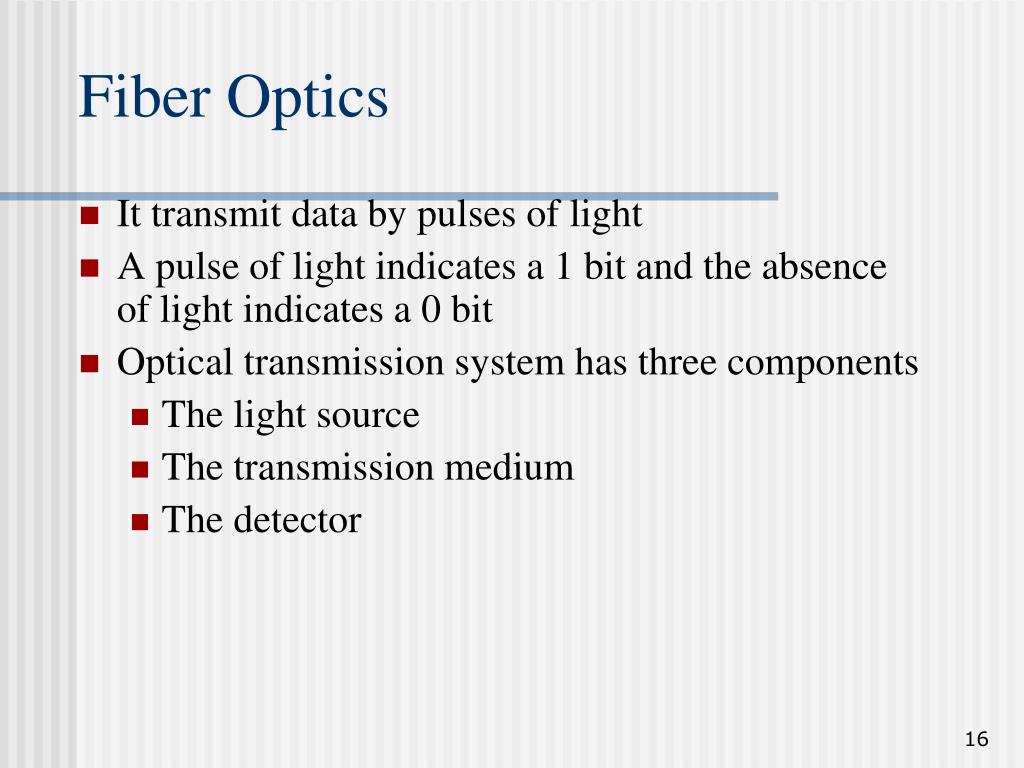 Fiber Optics

- It transmit data by pulses of light
- A pulse of light indicates a 1 bit and the absence of light indicates a 0 bit
- Optical transmission system has three components
  - The light source
  - The transmission medium
  - The detector

16